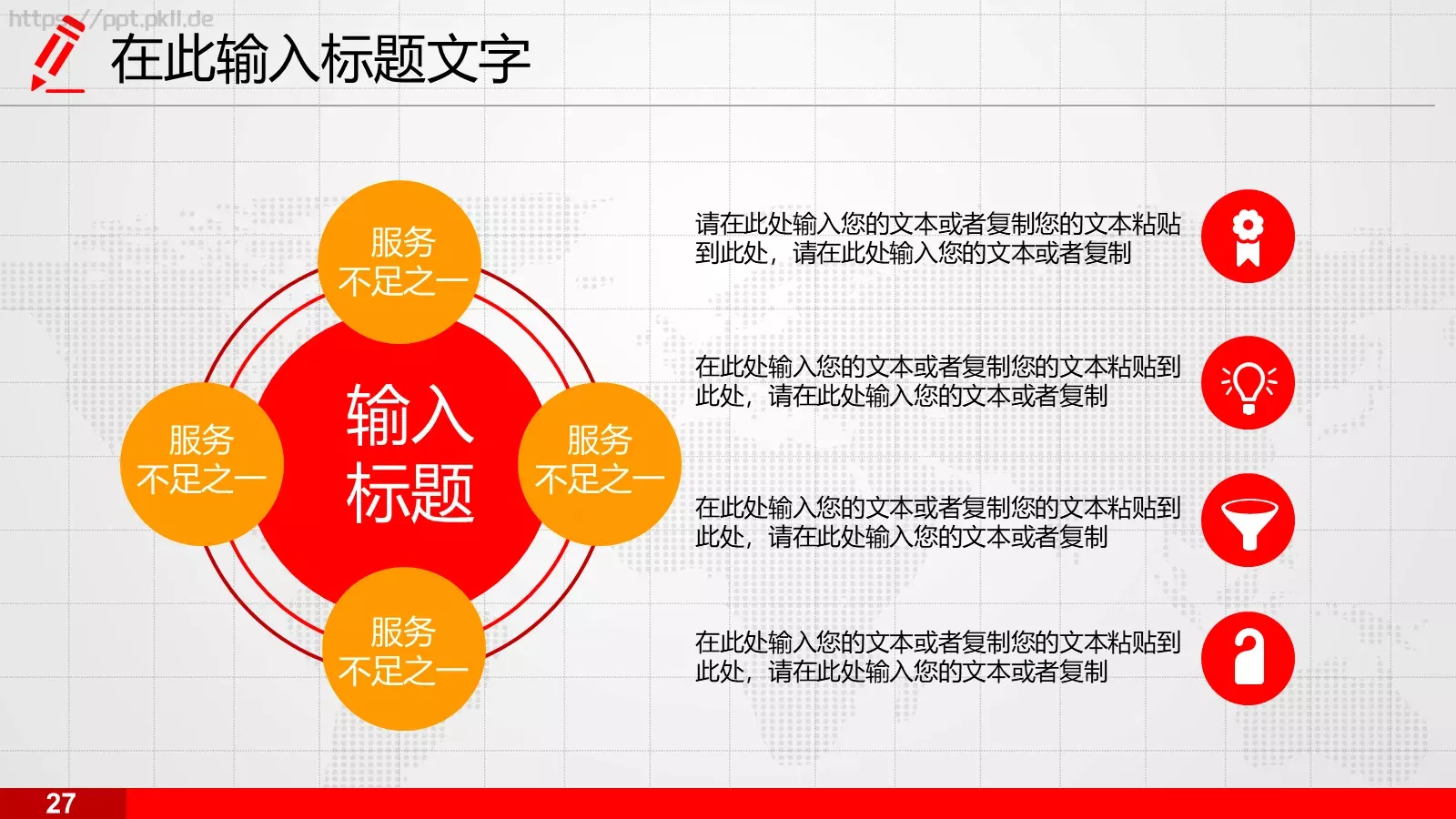 https://ppt.pkll.de

在此输入标题文字

服务不足之一

服务不足之一

输入标题

服务不足之一

服务不足之一

请在此处输入您的文本或者复制您的文本粘贴到此处，请在此处输入您的文本或者复制

在此处输入您的文本或者复制您的文本粘贴到此处，请在此处输入您的文本或者复制

在此处输入您的文本或者复制您的文本粘贴到此处，请在此处输入您的文本或者复制

在此处输入您的文本或者复制您的文本粘贴到此处，请在此处输入您的文本或者复制

27